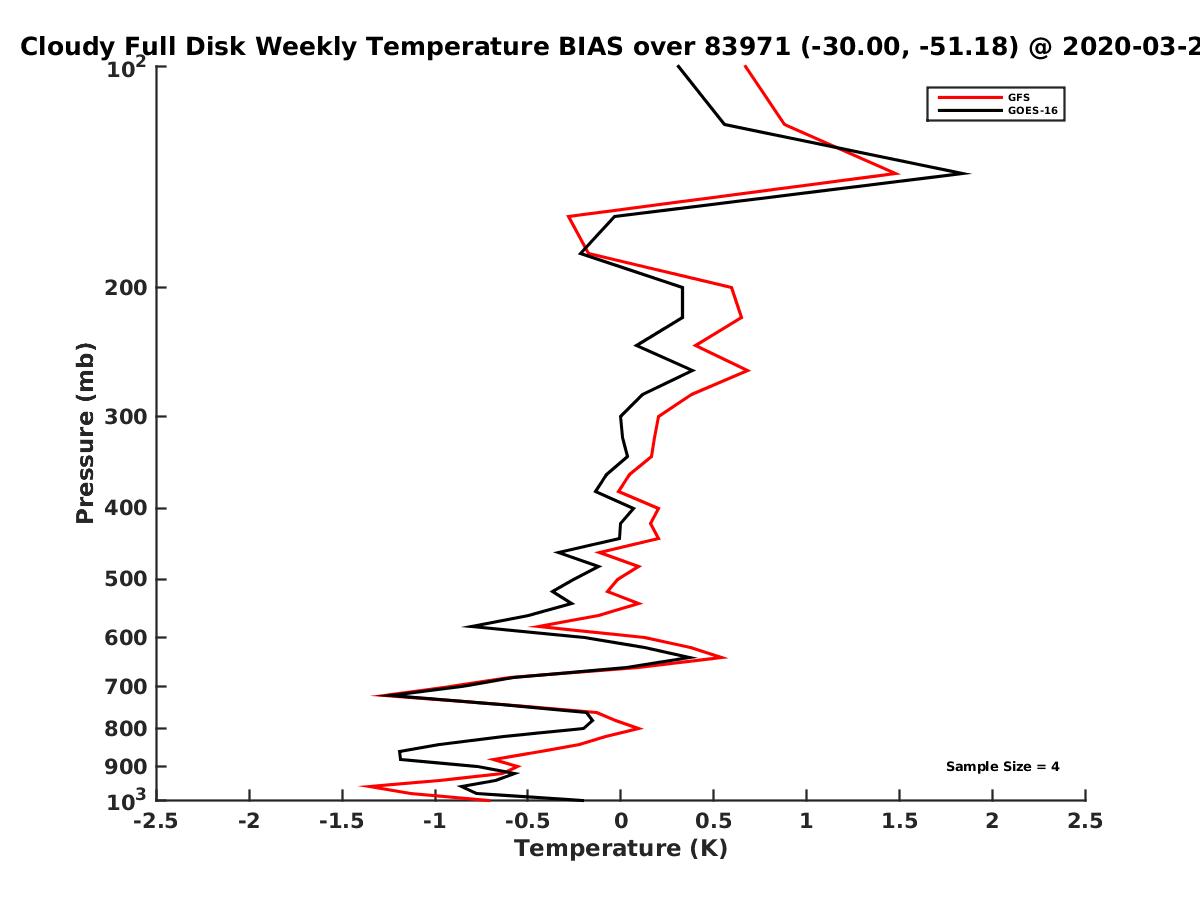 Cloudy Full Disk Weekly Temperature BIAS over 83971 (-30.00, -51.18) @ 2020-03-2

GFS
GOES-16

$10^2$
200
300
400
500
600
700
800
900
$10^3$

Pressure (mb)

Sample Size = 4

-2.5 -2 -1.5 -1 -0.5 0 0.5 1 1.5 2 2.5
Temperature (K)